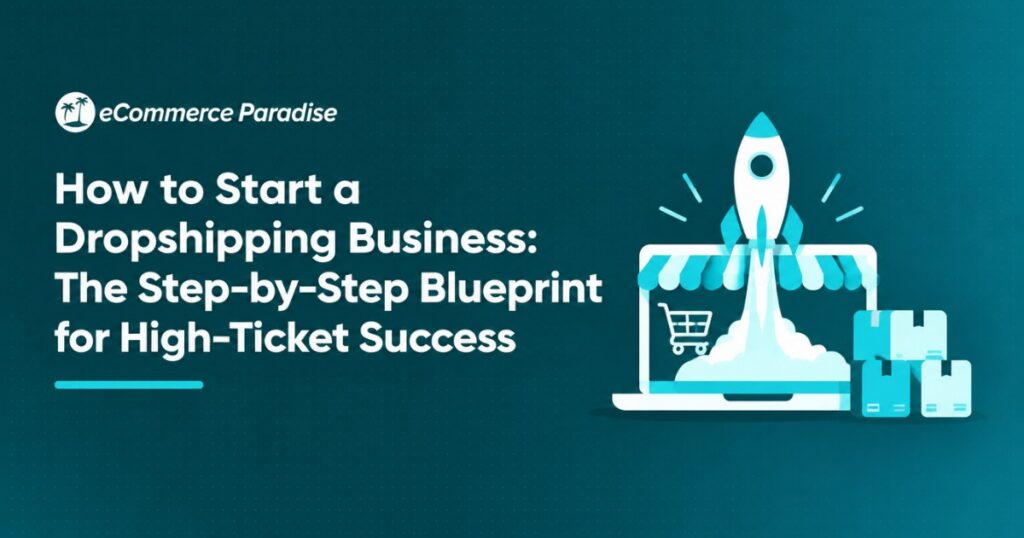 eCommerce Paradise

How to Start a Dropshipping Business: The Step-by-Step Blueprint for High-Ticket Success